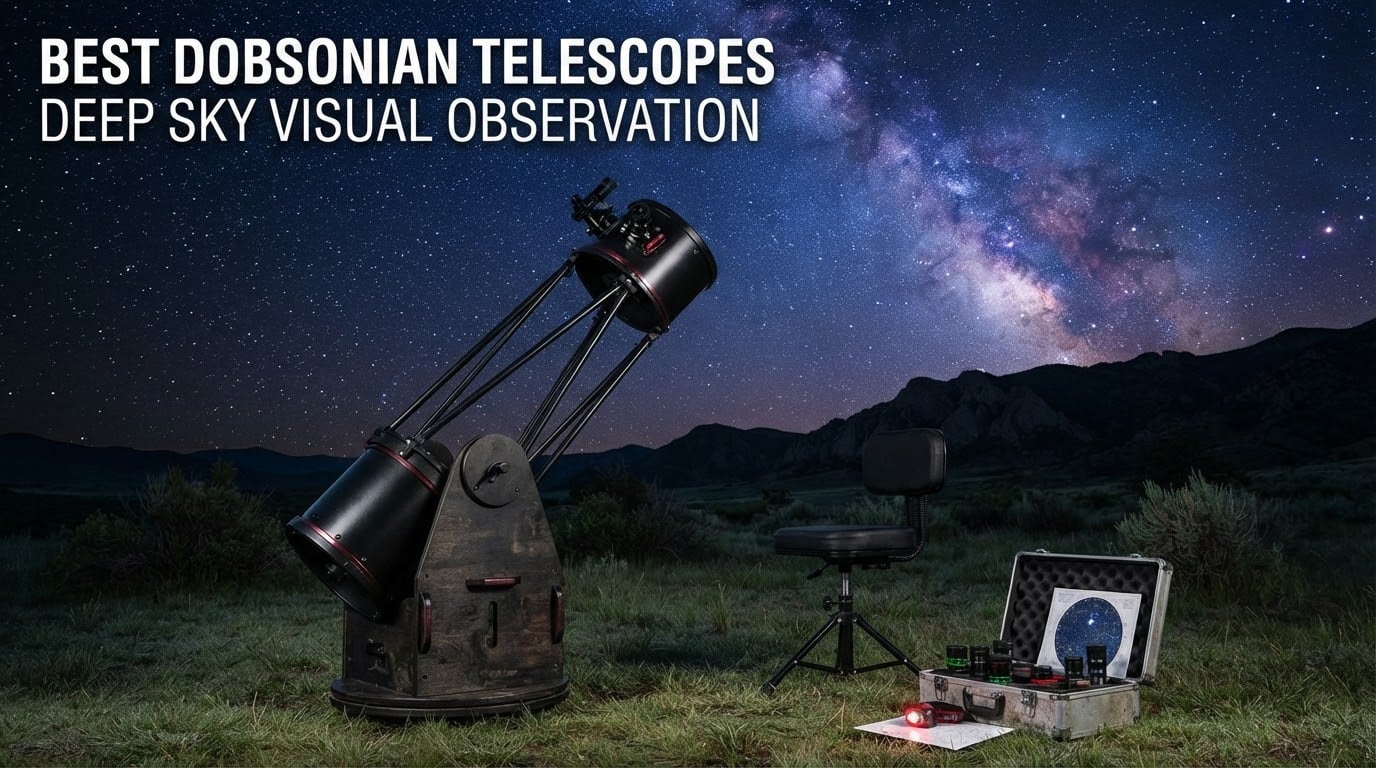 BEST DOBSONIAN TELESCOPES
DEEP SKY VISUAL OBSERVATION